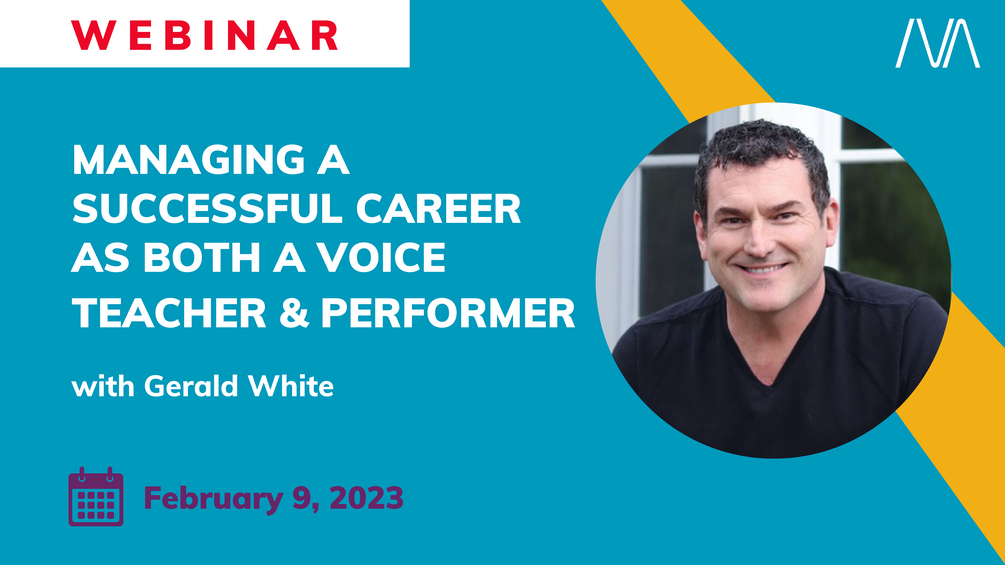 WEBINAR

MANAGING A SUCCESSFUL CAREER AS BOTH A VOICE TEACHER & PERFORMER

with Gerald White

February 9, 2023